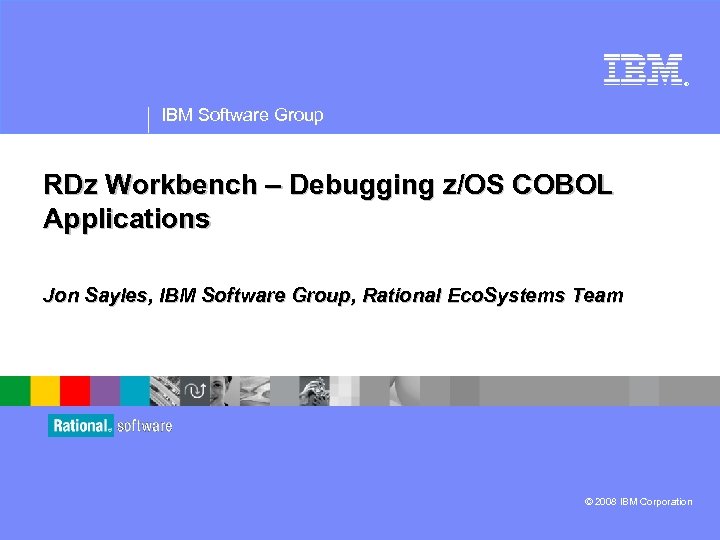 IBM

IBM Software Group

RDz Workbench – Debugging z/OS COBOL Applications

Jon Sayles, IBM Software Group, Rational EcoSystems Team

Rational. software

© 2008 IBM Corporation